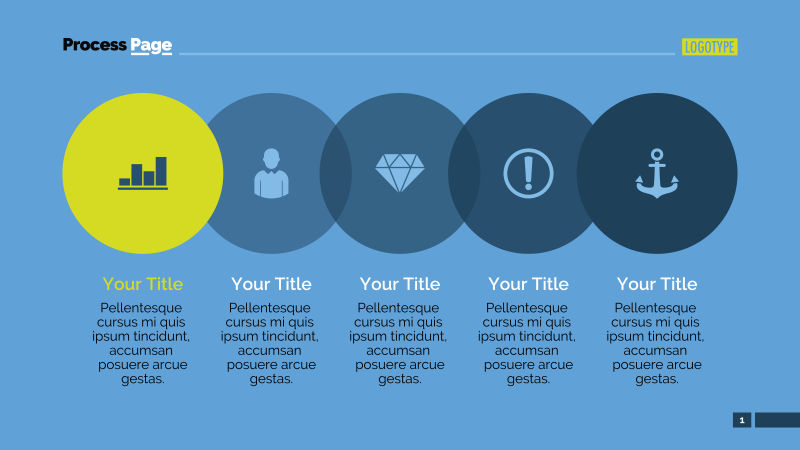 Process Page

LOGOTYPE

Your Title
Pellentesque cursus mi quis ipsum tincidunt, accumsan posuere arcue gestas.

Your Title
Pellentesque cursus mi quis ipsum tincidunt, accumsan posuere arcue gestas.

Your Title
Pellentesque cursus mi quis ipsum tincidunt, accumsan posuere arcue gestas.

Your Title
Pellentesque cursus mi quis ipsum tincidunt, accumsan posuere arcue gestas.

Your Title
Pellentesque cursus mi quis ipsum tincidunt, accumsan posuere arcue gestas.

1